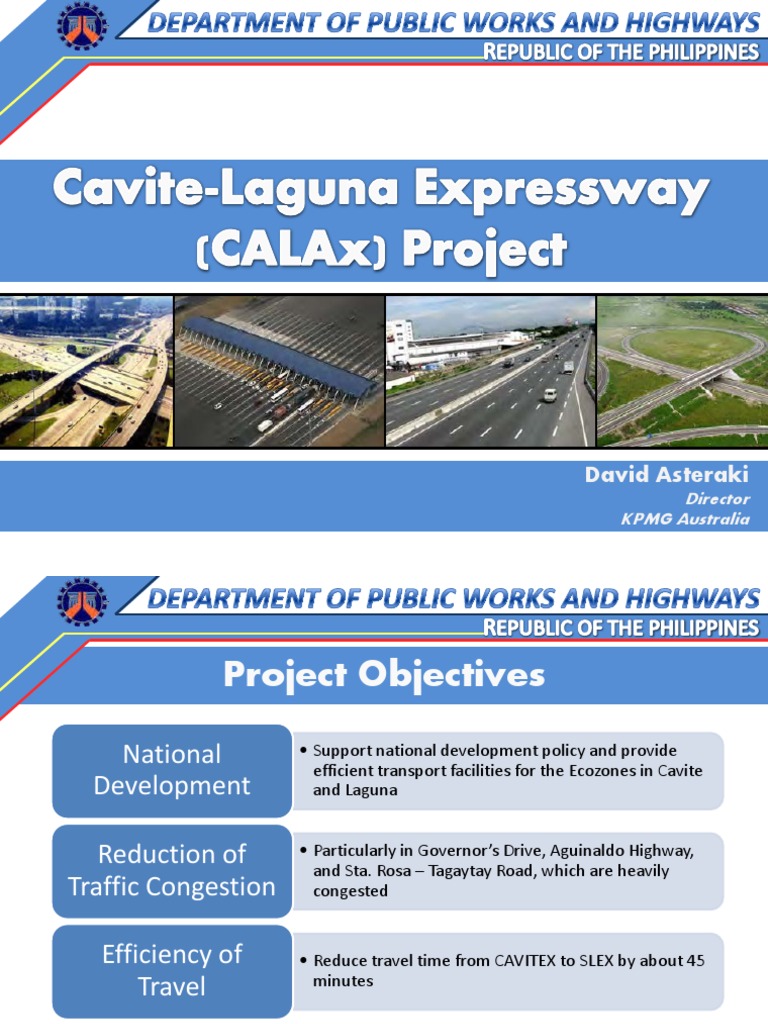 DEPARTMENT OF PUBLIC WORKS AND HIGHWAYS
REPUBLIC OF THE PHILIPPINES

Cavite-Laguna Expressway (CALAx) Project

David Asteraki
Director
KPMG Australia

DEPARTMENT OF PUBLIC WORKS AND HIGHWAYS
REPUBLIC OF THE PHILIPPINES

Project Objectives

National Development
• Support national development policy and provide efficient transport facilities for the Ecozones in Cavite and Laguna

Reduction of Traffic Congestion
• Particularly in Governor's Drive, Aguinaldo Highway, and Sta. Rosa – Tagaytay Road, which are heavily congested

Efficiency of Travel
• Reduce travel time from CAVITEX to SLEX by about 45 minutes